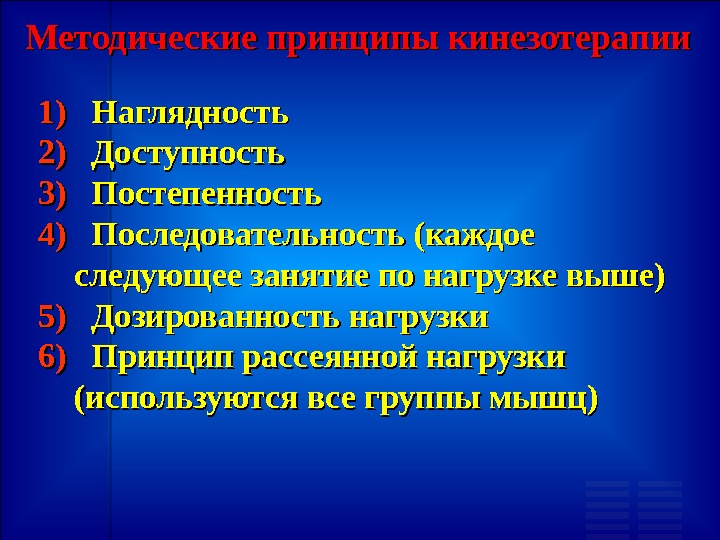 Методические принципы кинезотерапии

1) Наглядность
2) Доступность
3) Постепенность
4) Последовательность (каждое следующее занятие по нагрузке выше)
5) Дозированность нагрузки
6) Принцип рассеянной нагрузки (используются все группы мышц)